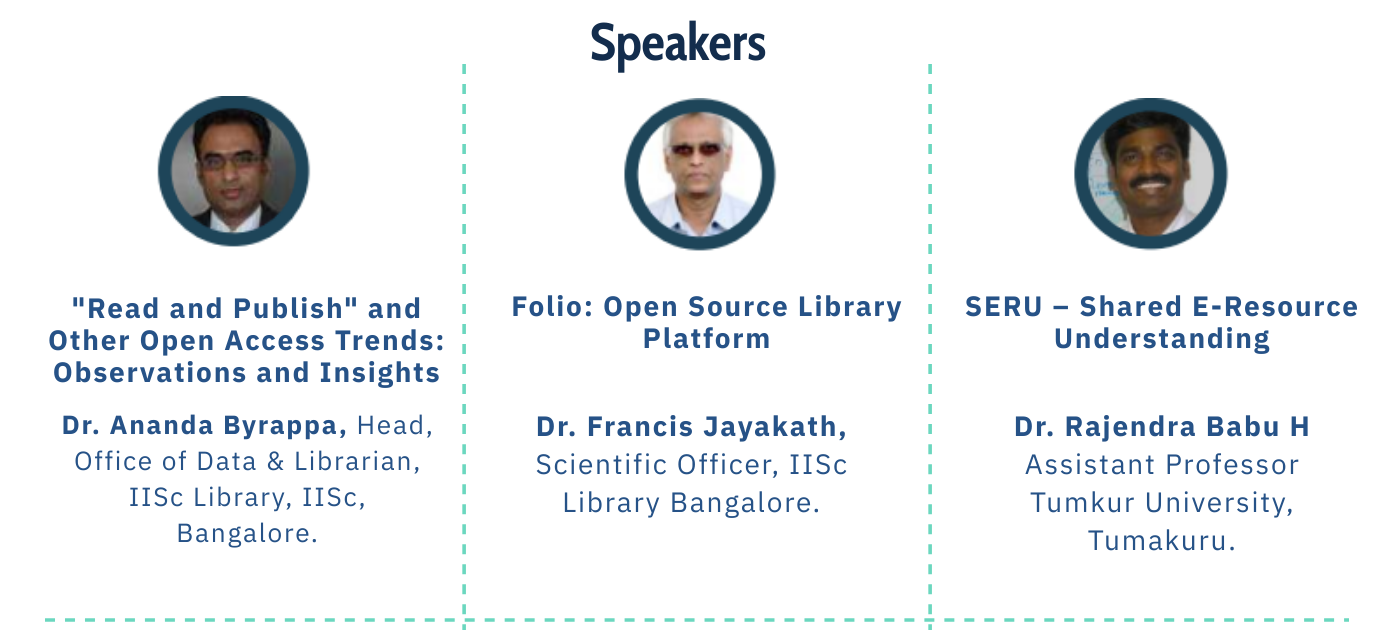 Speakers

"Read and Publish" and Other Open Access Trends: Observations and Insights

Dr. Ananda Byrappa, Head, Office of Data & Librarian, IISc Library, IISc, Bangalore.

Folio: Open Source Library Platform

Dr. Francis Jayakath, Scientific Officer, IISc Library Bangalore.

SERU – Shared E-Resource Understanding

Dr. Rajendra Babu H Assistant Professor Tumkur University, Tumakuru.